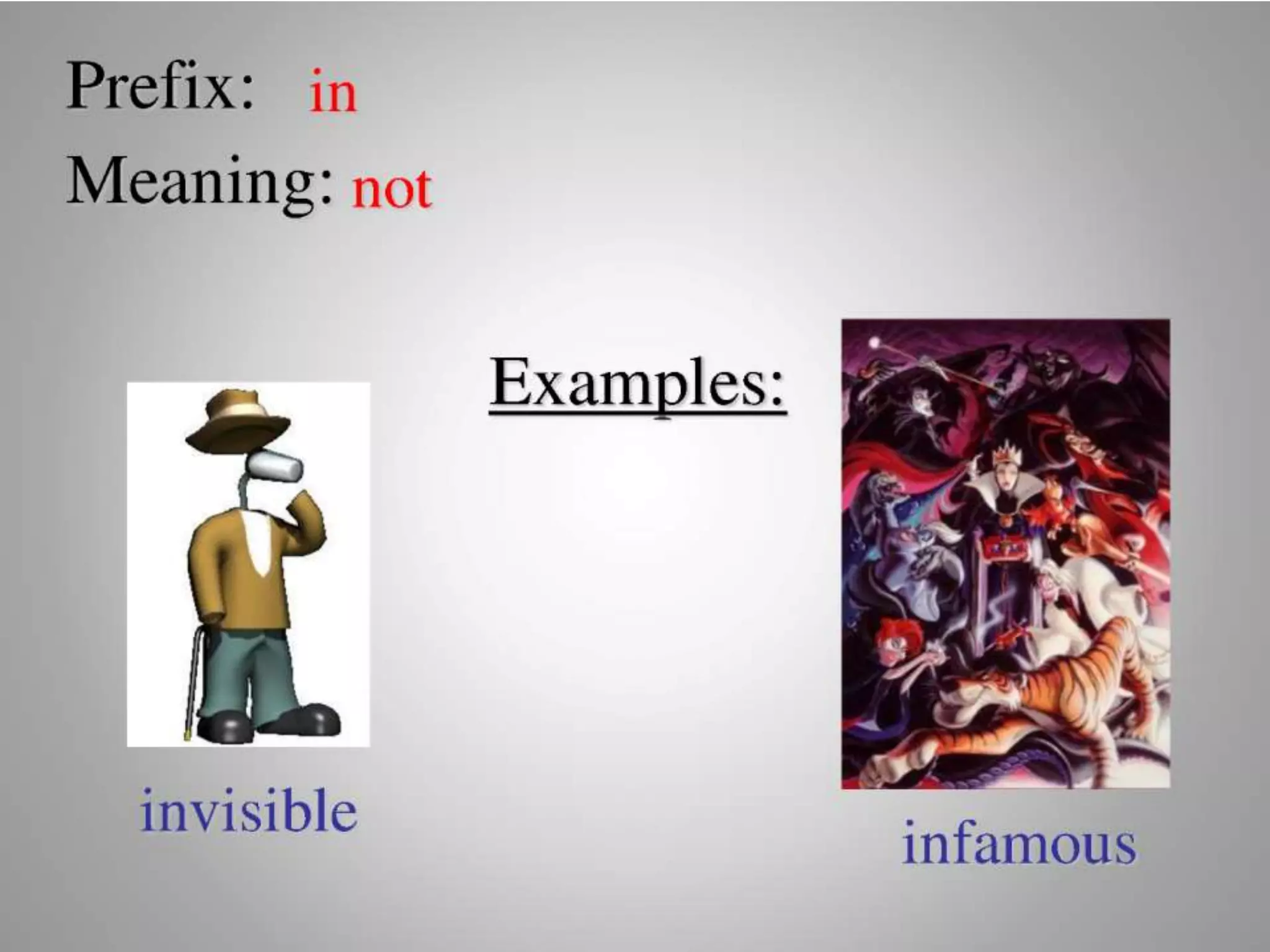 Prefix: in
Meaning: not

Examples:

invisible

infamous